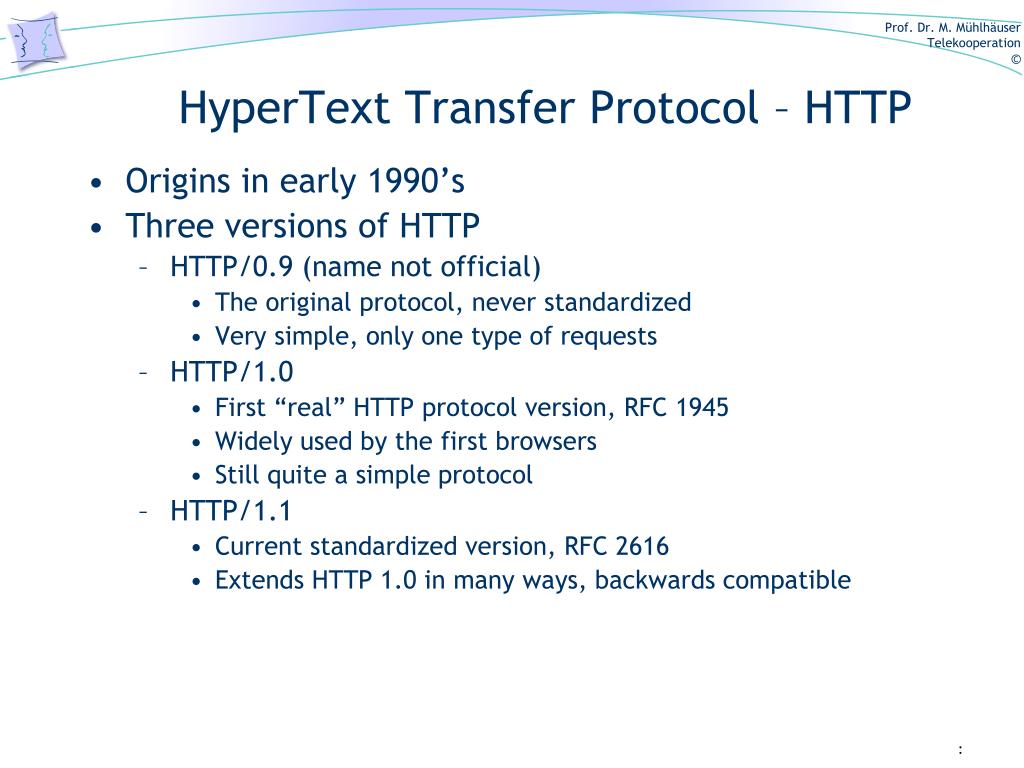 Prof. Dr. M. Mühlhäuser
Telekooperation
©

HyperText Transfer Protocol – HTTP

• Origins in early 1990’s
• Three versions of HTTP
– HTTP/0.9 (name not official)
• The original protocol, never standardized
• Very simple, only one type of requests
– HTTP/1.0
• First “real” HTTP protocol version, RFC 1945
• Widely used by the first browsers
• Still quite a simple protocol
– HTTP/1.1
• Current standardized version, RFC 2616
• Extends HTTP 1.0 in many ways, backwards compatible

: